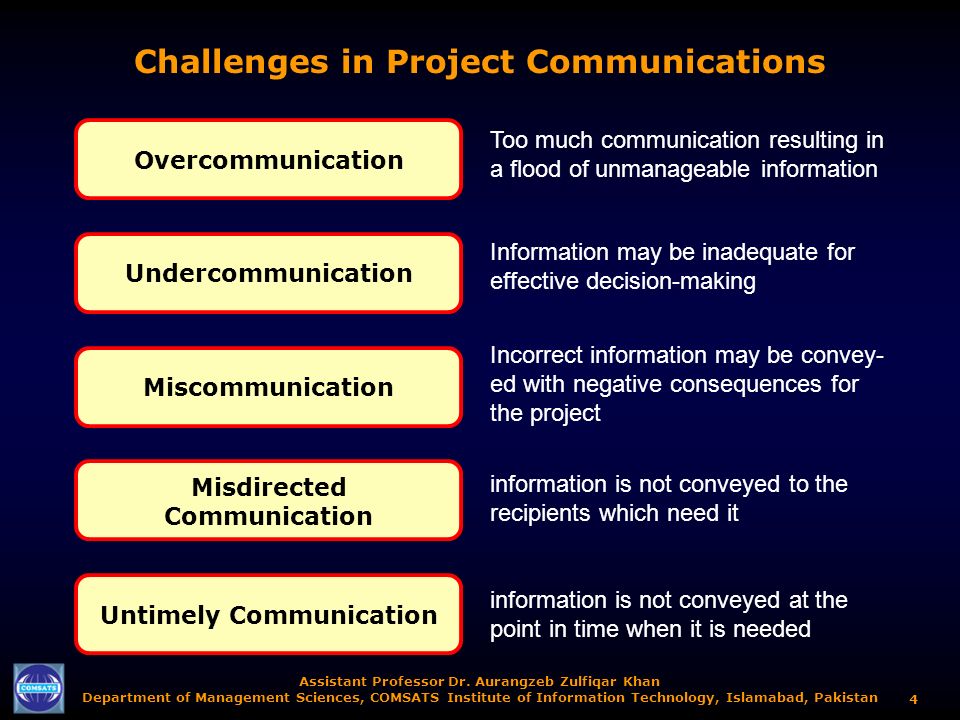 Challenges in Project Communications

Overcommunication

Too much communication resulting in a flood of unmanageable information

Undercommunication

Information may be inadequate for effective decision-making

Miscommunication

Incorrect information may be conveyed with negative consequences for the project

Misdirected Communication

information is not conveyed to the recipients which need it

Untimely Communication

information is not conveyed at the point in time when it is needed

COMSATS

Assistant Professor Dr. Aurangzeb Zulfiqar Khan
Department of Management Sciences, COMSATS Institute of Information Technology, Islamabad, Pakistan

4